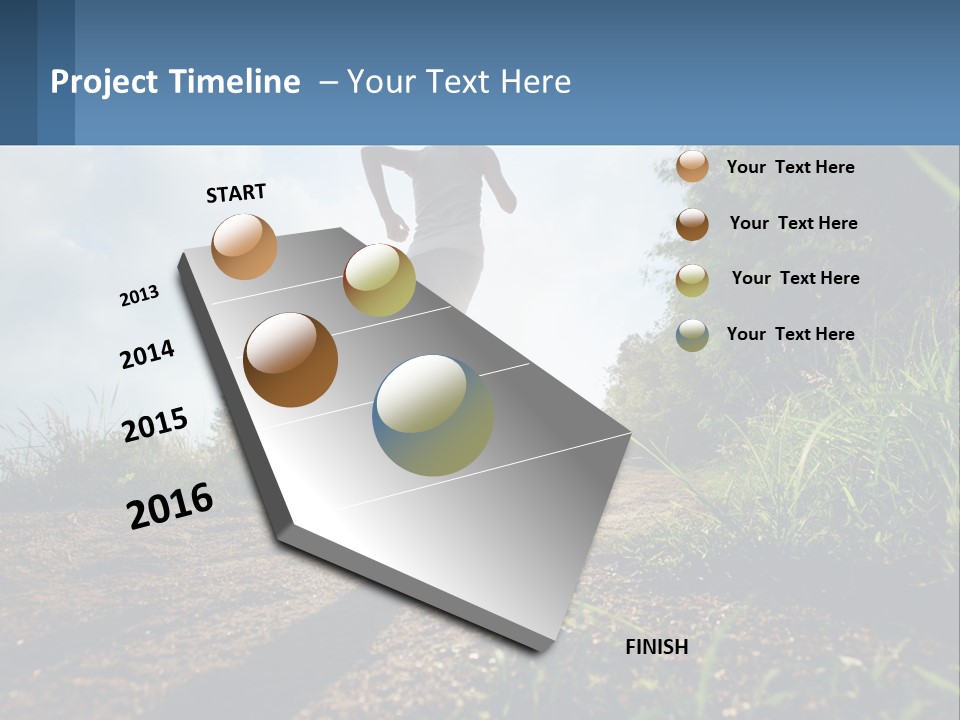 Project Timeline – Your Text Here

START

2013

2014

2015

2016

FINISH

Your Text Here

Your Text Here

Your Text Here

Your Text Here